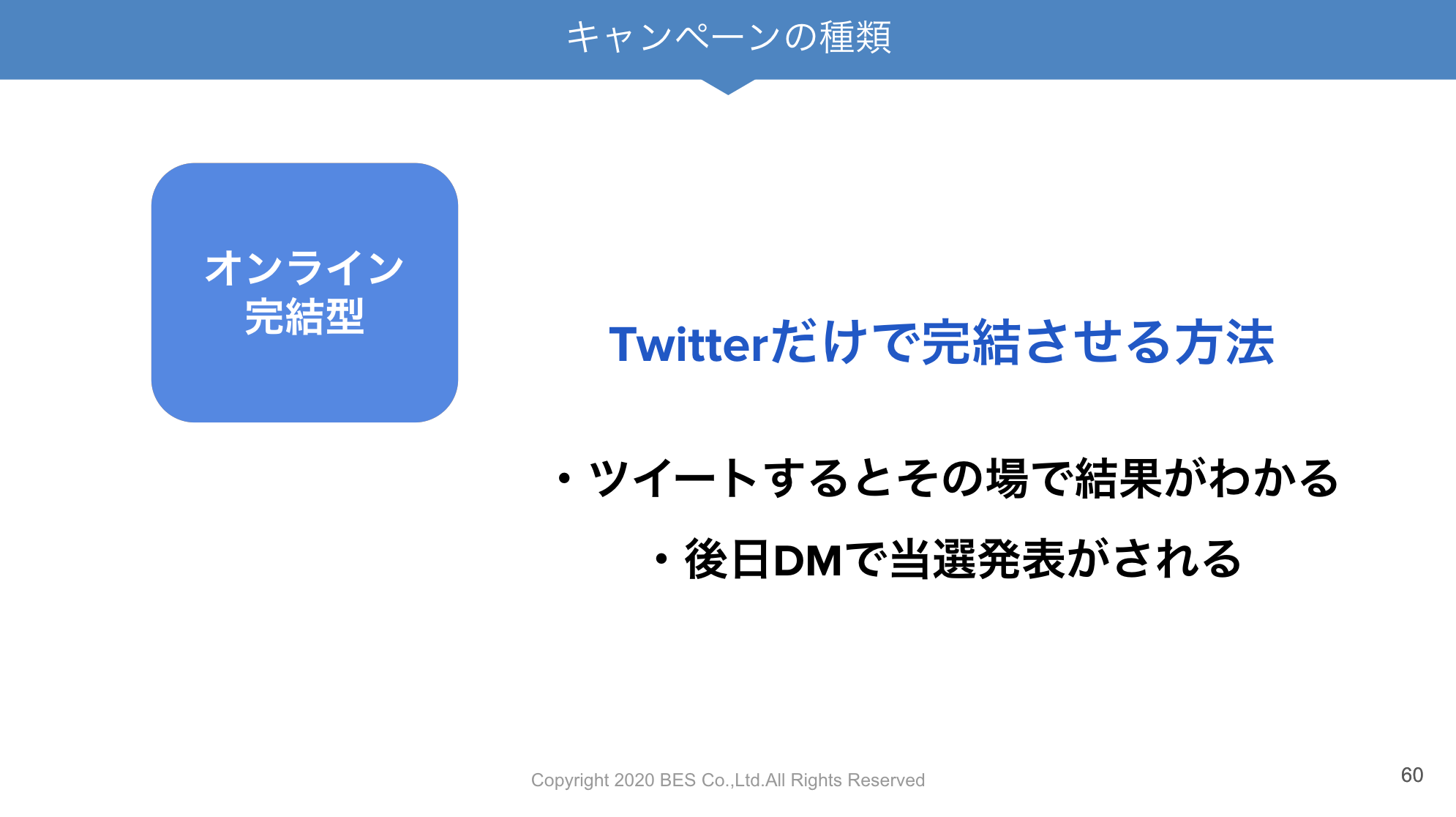 キャンペーンの種類

オンライン
完結型

Twitterだけで完結させる方法

・ツイートするとその場で結果がわかる
・後日DMで当選発表がされる

Copyright 2020 BES Co.,Ltd.All Rights Reserved

60